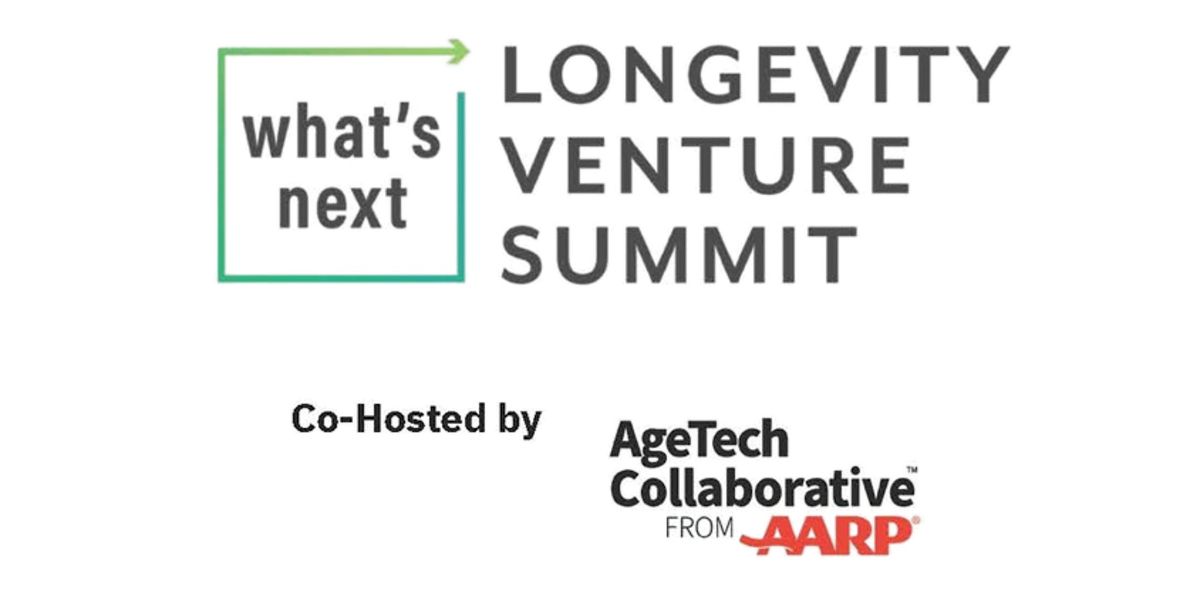 what's next
LONGEVITY VENTURE SUMMIT

Co-Hosted by

AgeTech Collaborative™ FROM AARP®